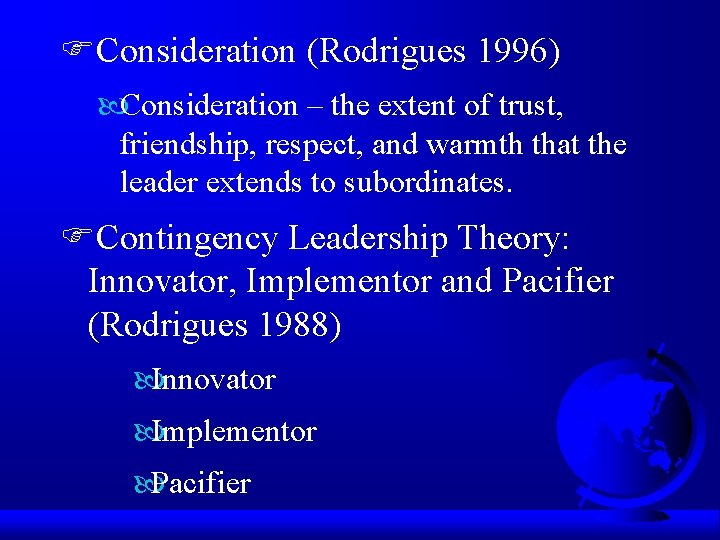 Consideration (Rodrigues 1996)

Consideration – the extent of trust, friendship, respect, and warmth that the leader extends to subordinates.

Contingency Leadership Theory: Innovator, Implementor and Pacifier (Rodrigues 1988)

Innovator

Implementor

Pacifier